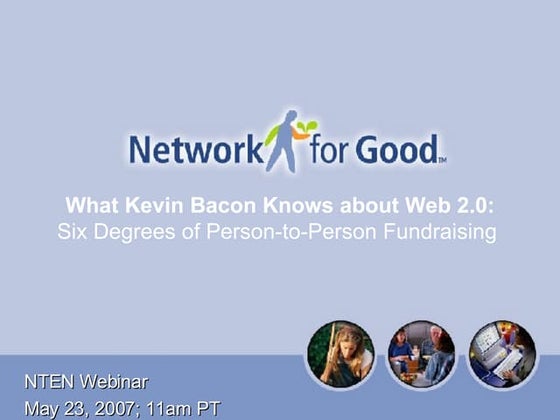 Network for Good™

What Kevin Bacon Knows about Web 2.0:
Six Degrees of Person-to-Person Fundraising

NTEN Webinar
May 23, 2007; 11am PT